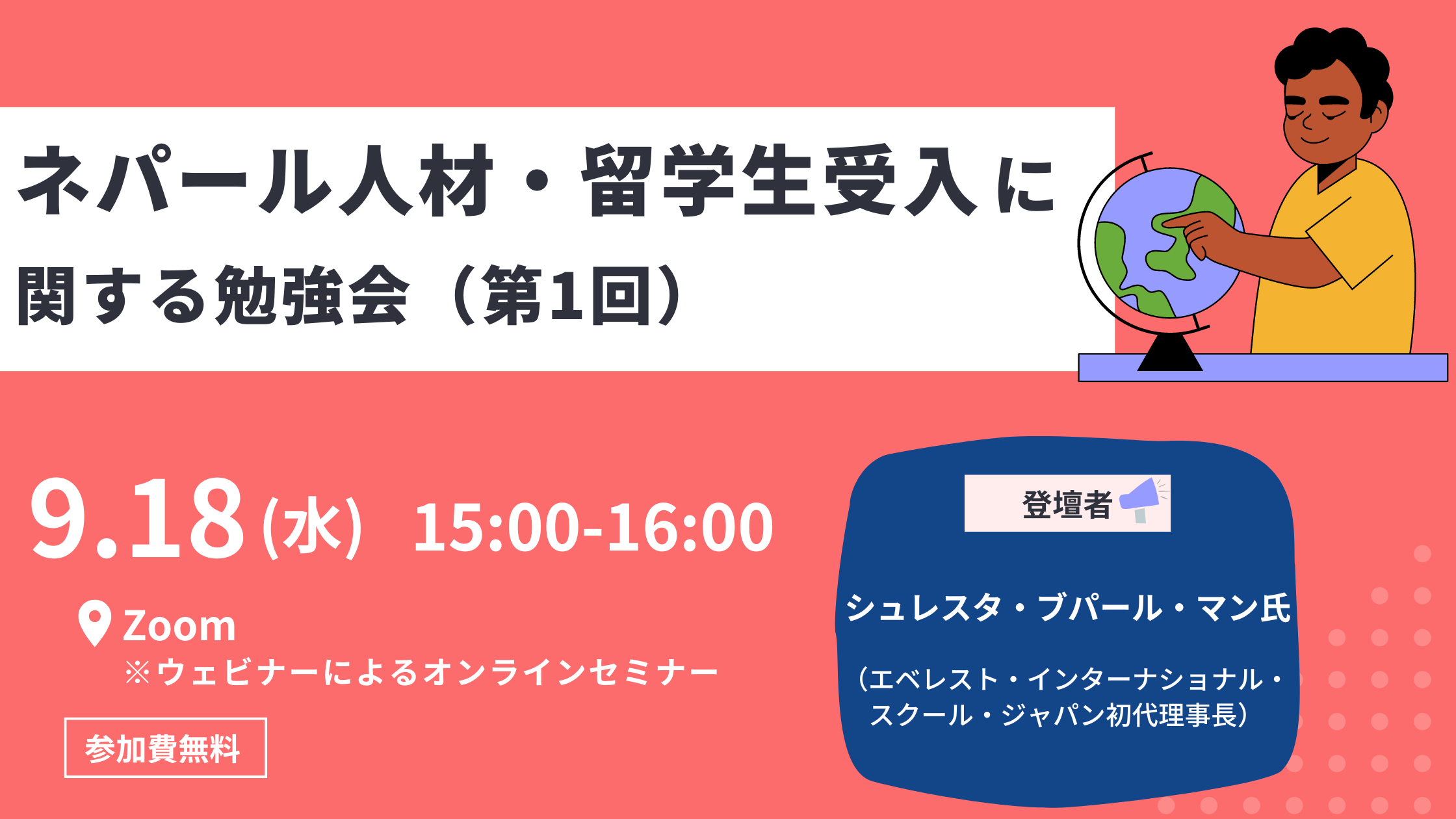 ネパール人材・留学生受入に関する勉強会（第1回）

9.18(水) 15:00-16:00

Zoom
※ウェビナーによるオンラインセミナー

参加費無料

登壇者

シュレスタ・ブパール・マン氏

（エベレスト・インターナショナル・スクール・ジャパン初代理事長）